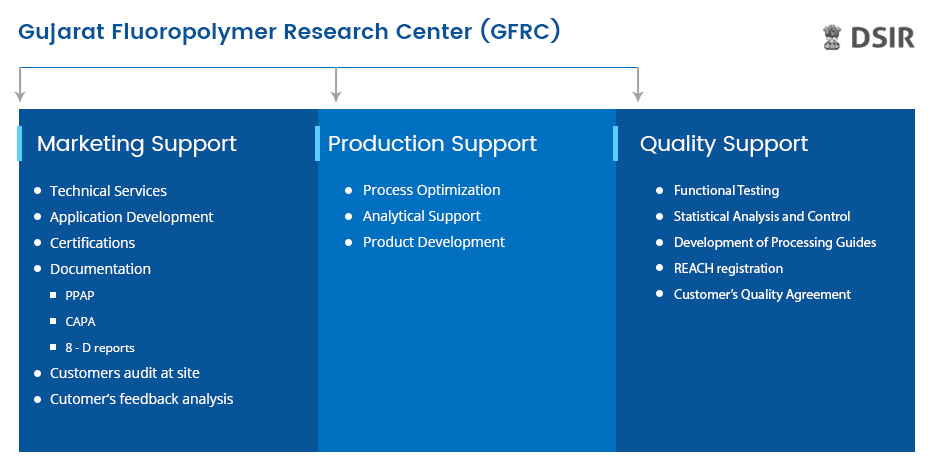 Gujarat Fluoropolymer Research Center (GFRC)

DSIR

Marketing Support

- Technical Services
- Application Development
- Certifications
- Documentation
  - PPAP
  - CAPA
  - 8 - D reports
- Customers audit at site
- Cutomer's feedback analysis

Production Support

- Process Optimization
- Analytical Support
- Product Development

Quality Support

- Functional Testing
- Statistical Analysis and Control
- Development of Processing Guides
- REACH registration
- Customer's Quality Agreement